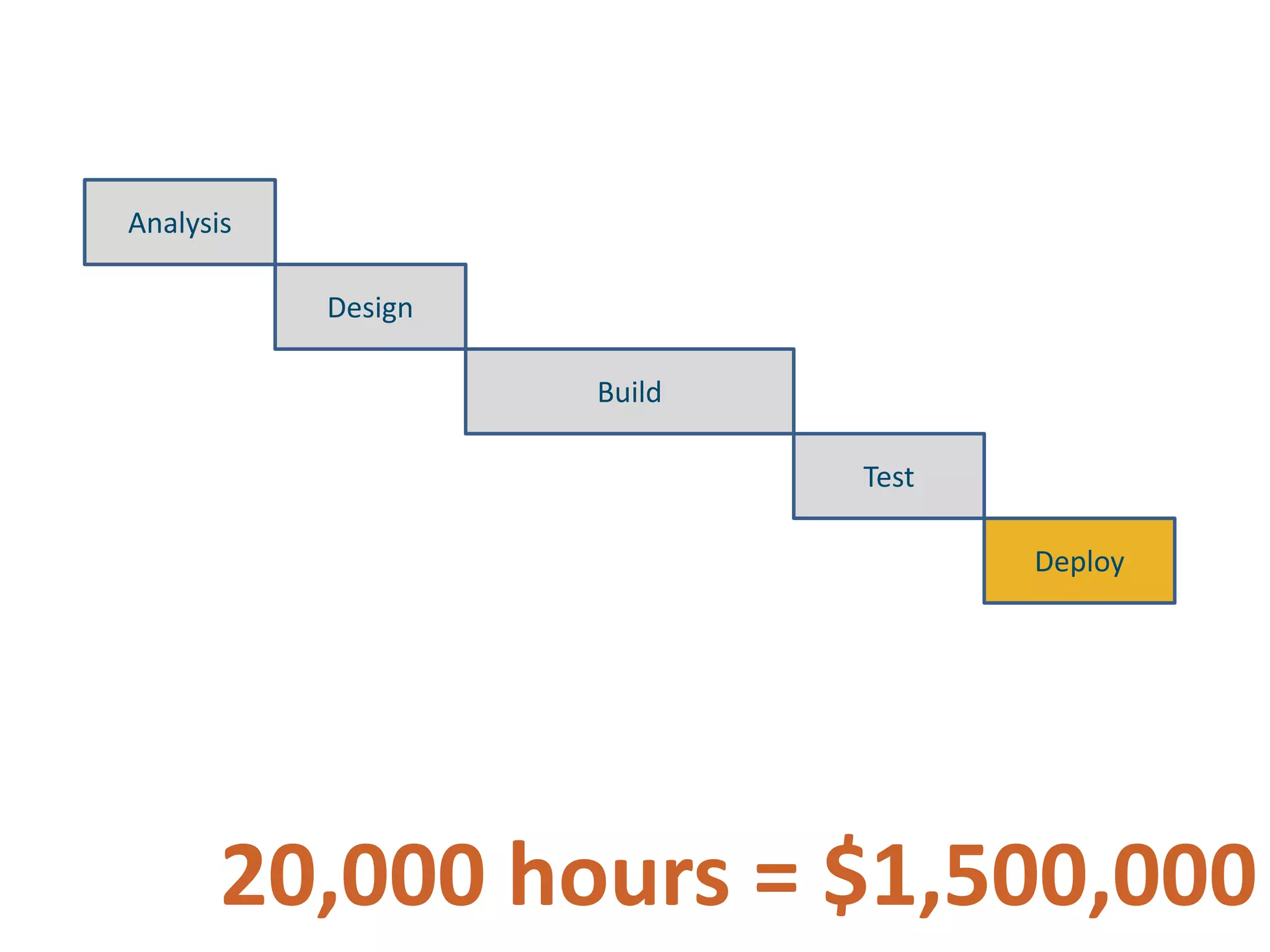 Analysis

Design

Build

Test

Deploy

20,000 hours = \$1,500,000